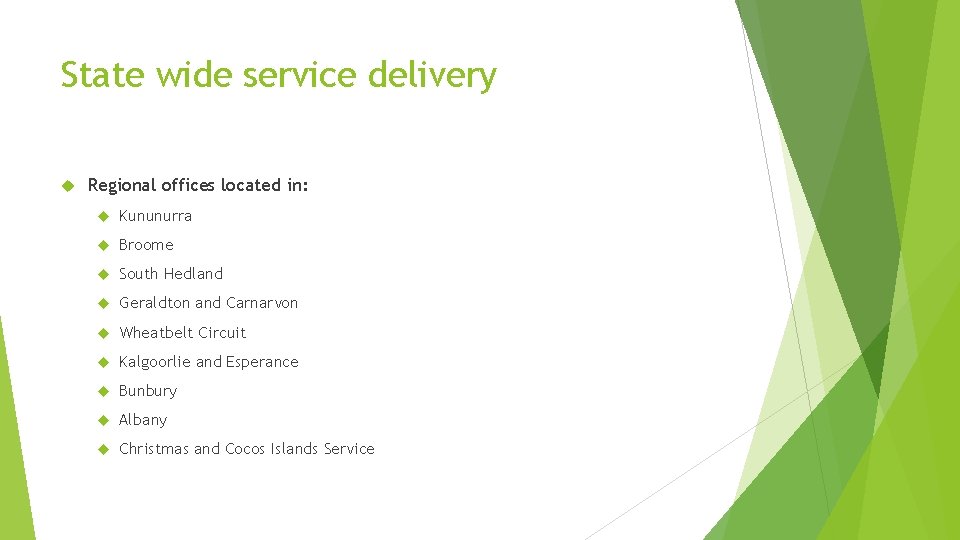 State wide service delivery

Regional offices located in:

Kununurra

Broome

South Hedland

Geraldton and Carnarvon

Wheatbelt Circuit

Kalgoorlie and Esperance

Bunbury

Albany

Christmas and Cocos Islands Service